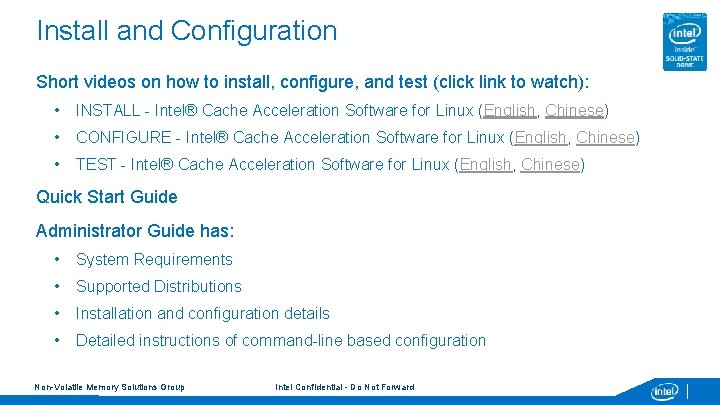 Install and Configuration

intel
inside
SOLID-STATE DRIVE

Short videos on how to install, configure, and test (click link to watch):

• INSTALL - Intel® Cache Acceleration Software for Linux (English, Chinese)

• CONFIGURE - Intel® Cache Acceleration Software for Linux (English, Chinese)

• TEST - Intel® Cache Acceleration Software for Linux (English, Chinese)

Quick Start Guide

Administrator Guide has:

• System Requirements

• Supported Distributions

• Installation and configuration details

• Detailed instructions of command-line based configuration

Non-Volatile Memory Solutions Group

Intel Confidential - Do Not Forward

intel